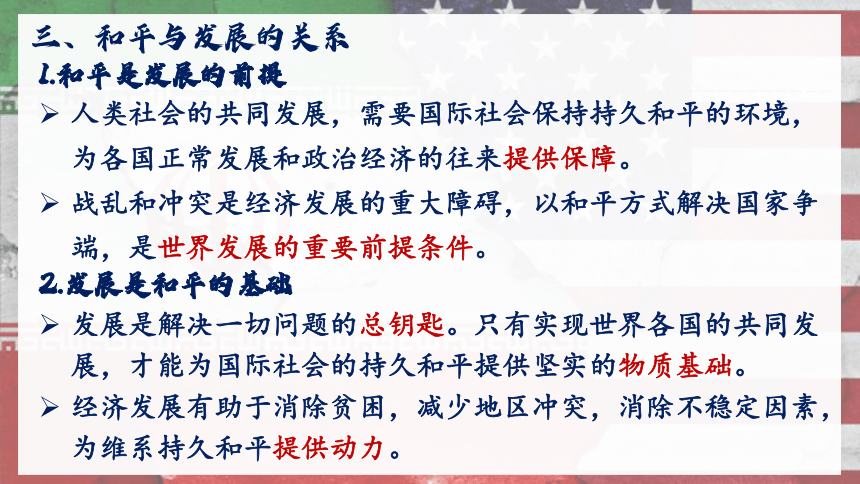 三、和平与发展的关系

1.和平是发展的前提

➢ 人类社会的共同发展，需要国际社会保持持久和平的环境，为各国正常发展和政治经济的往来提供保障。

➢ 战乱和冲突是经济发展的重大障碍，以和平方式解决国家争端，是世界发展的重要前提条件。

2.发展是和平的基础

➢ 发展是解决一切问题的总钥匙。只有实现世界各国的共同发展，才能为国际社会的持久和平提供坚实的物质基础。

➢ 经济发展有助于消除贫困，减少地区冲突，消除不稳定因素，为维系持久和平提供动力。